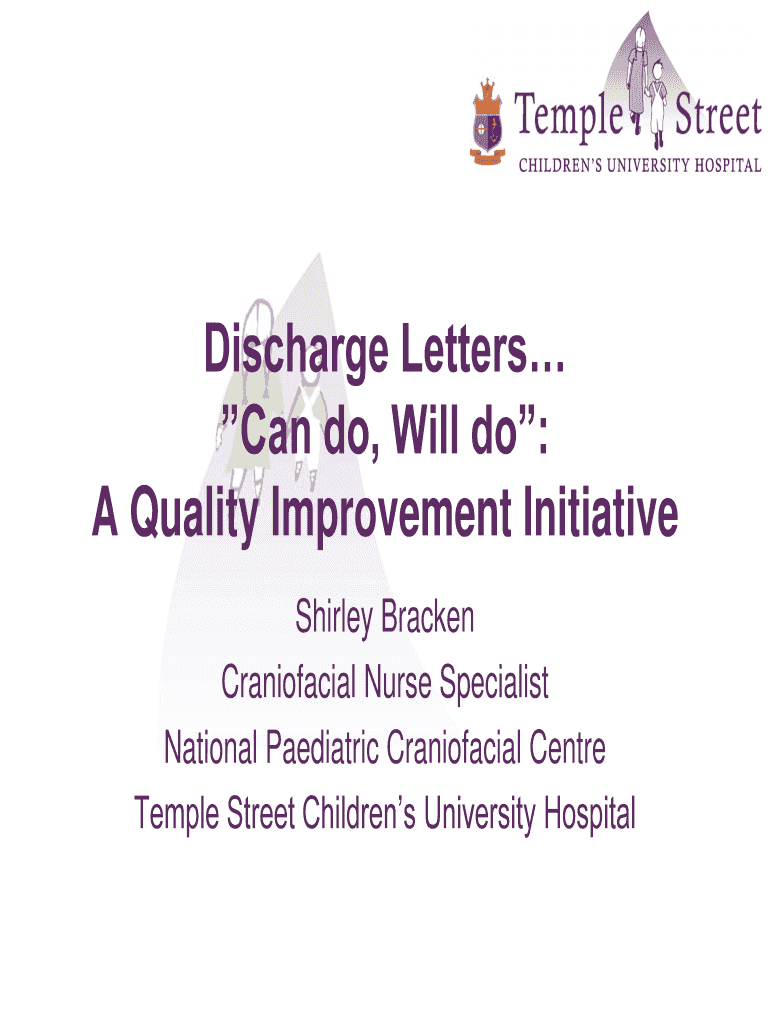 Temple Street
CHILDREN'S UNIVERSITY HOSPITAL

Discharge Letters…
”Can do, Will do”:
A Quality Improvement Initiative

Shirley Bracken
Craniofacial Nurse Specialist
National Paediatric Craniofacial Centre
Temple Street Children’s University Hospital